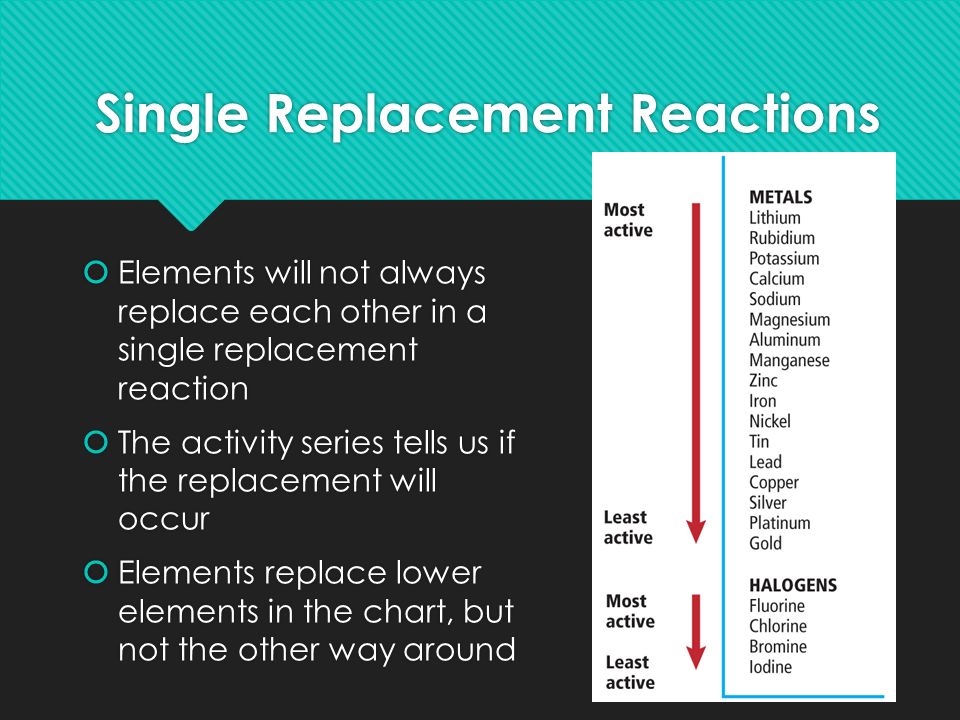 Single Replacement Reactions

Elements will not always replace each other in a single replacement reaction

The activity series tells us if the replacement will occur

Elements replace lower elements in the chart, but not the other way around

Most active

Least active

METALS
Lithium
Rubidium
Potassium
Calcium
Sodium
Magnesium
Aluminum
Manganese
Zinc
Iron
Nickel
Tin
Lead
Copper
Silver
Platinum
Gold

Most active

Least active

HALOGENS
Fluorine
Chlorine
Bromine
Iodine